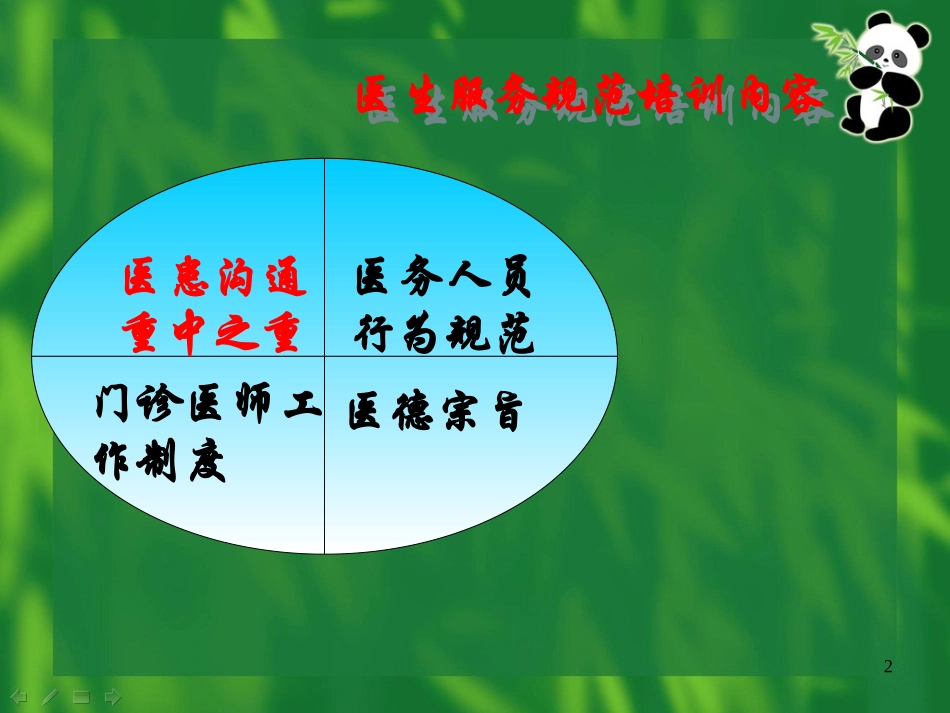 医生服务规范培训内容

医患沟通重中之重

医务人员行为规范

门诊医师工作制度

医德宗旨

2